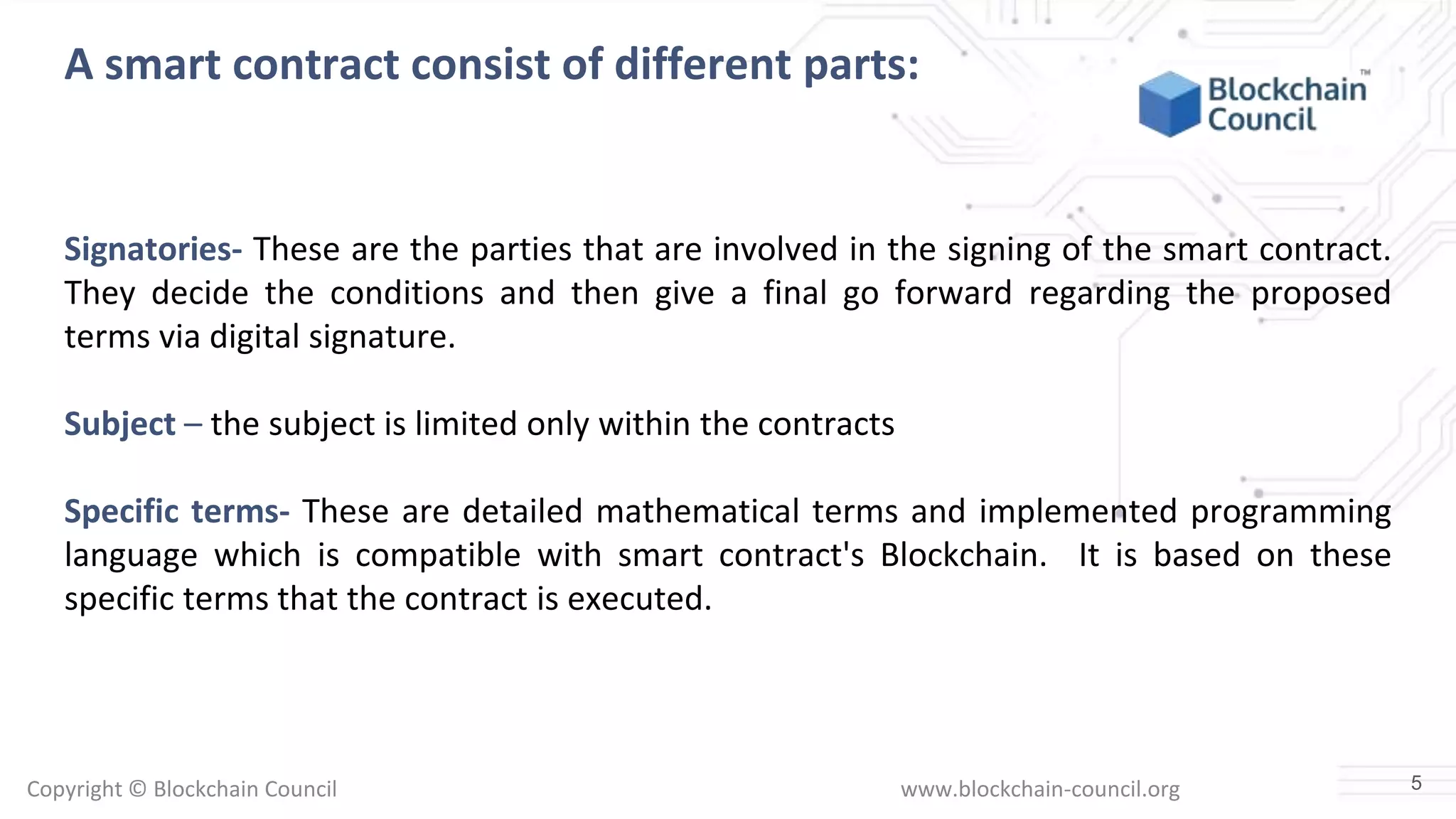 A smart contract consist of different parts:

Blockchain Council™

Signatories- These are the parties that are involved in the signing of the smart contract. They decide the conditions and then give a final go forward regarding the proposed terms via digital signature.

Subject – the subject is limited only within the contracts

Specific terms- These are detailed mathematical terms and implemented programming language which is compatible with smart contract's Blockchain. It is based on these specific terms that the contract is executed.

Copyright © Blockchain Council

www.blockchain-council.org

5